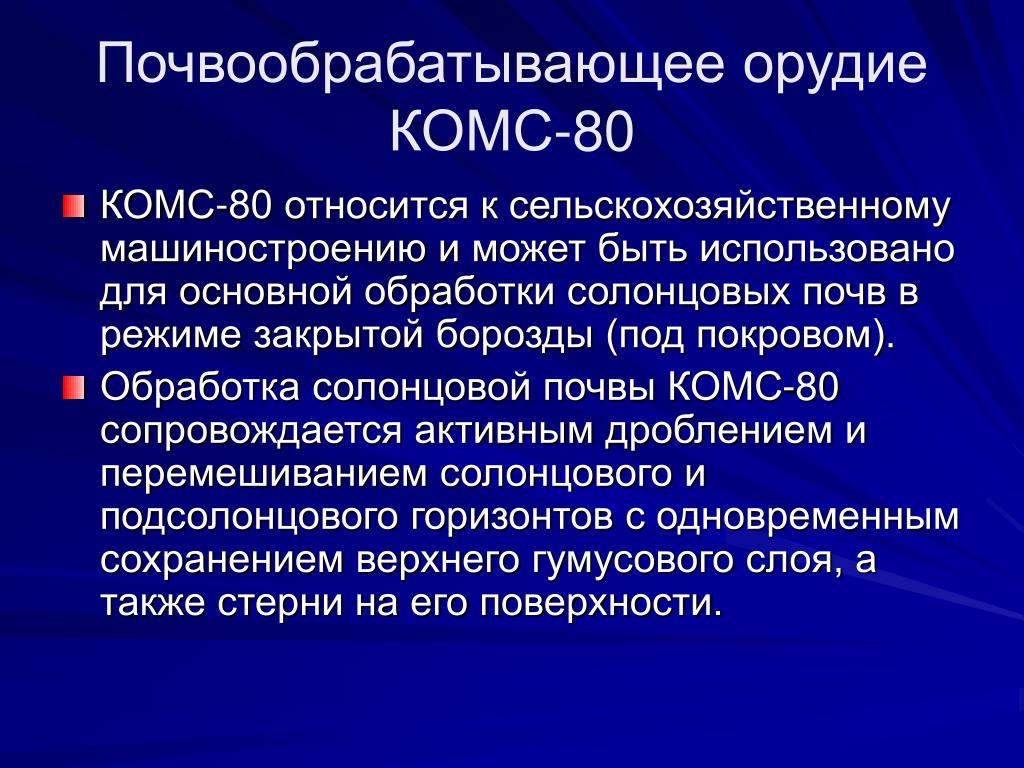 Почвообрабатывающее орудие КОМС-80

КОМС-80 относится к сельскохозяйственному машиностроению и может быть использовано для основной обработки солонцовых почв в режиме закрытой борозды (под покровом).

Обработка солонцовой почвы КОМС-80 сопровождается активным дроблением и перемешиванием солонцового и подсолонцового горизонтов с одновременным сохранением верхнего гумусового слоя, а также стерни на его поверхности.